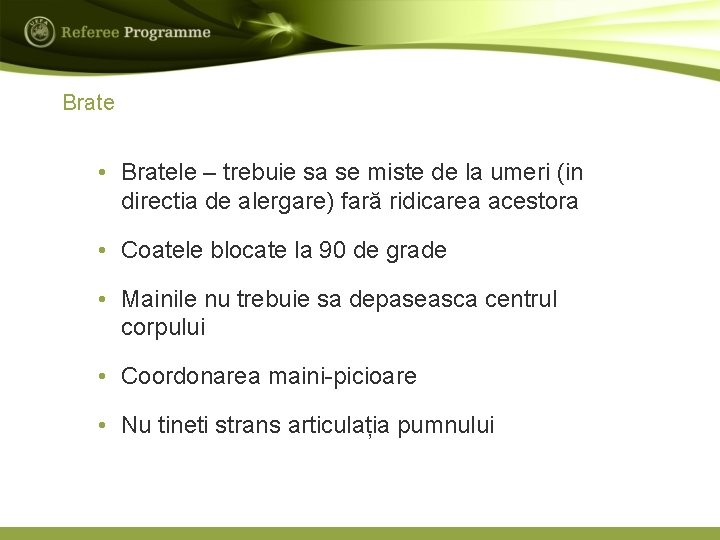 UEFA Referee Programme

Brate

• Bratele – trebuie sa se miste de la umeri (in directia de alergare) fară ridicarea acestora

• Coatele blocate la 90 de grade

• Mainile nu trebuie sa depaseasca centrul corpului

• Coordonarea maini-picioare

• Nu tineti strans articulația pumnului